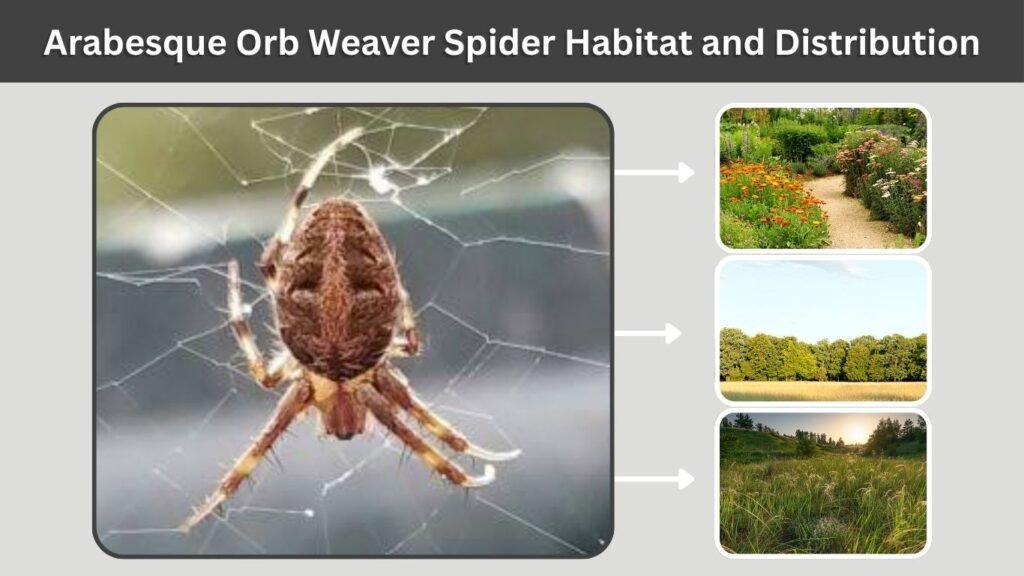 Arabesque Orb Weaver Spider Habitat and Distribution